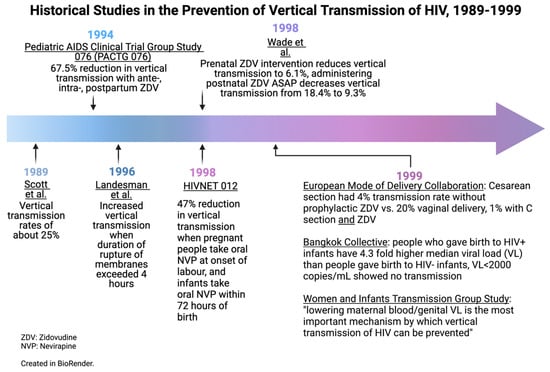 Historical Studies in the Prevention of Vertical Transmission of HIV, 1989-1999

1994
Pediatric AIDS Clinical Trial Group Study 076 (PACTG 076)
67.5% reduction in vertical transmission with ante-, intra-, postpartum ZDV

1998
Wade et al.
Prenatal ZDV intervention reduces vertical transmission to 6.1%, administering postnatal ZDV ASAP decreases vertical transmission from 18.4% to 9.3%

1989
Scott et al.
Vertical transmission rates of about 25%

1996
Landesman et al.
Increased vertical transmission when duration of rupture of membranes exceeded 4 hours

1998
HIVNET 012
47% reduction in vertical transmission when pregnant people take oral NVP at onset of labour, and infants take oral NVP within 72 hours of birth

1999
European Mode of Delivery Collaboration: Cesarean section had 4% transmission rate without prophylactic ZDV vs. 20% vaginal delivery, 1% with C section and ZDV

Bangkok Collective: people who gave birth to HIV+ infants have 4.3 fold higher median viral load (VL) than people gave birth to HIV- infants, VL<2000 copies/mL showed no transmission

Women and Infants Transmission Group Study: "lowering maternal blood/genital VL is the most important mechanism by which vertical transmission of HIV can be prevented"

ZDV: Zidovudine
NVP: Nevirapine

Created in BioRender.